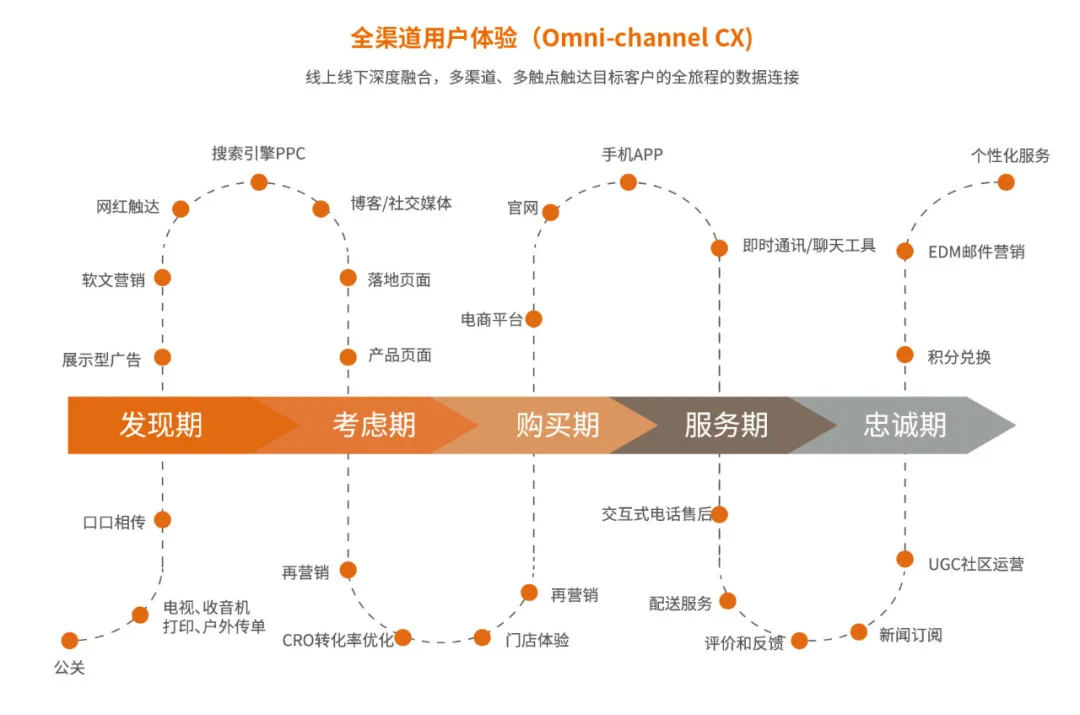 全渠道用户体验（Omni-channel CX）

线上线下深度融合，多渠道、多触点触达目标客户的全旅程的数据连接

搜索引擎PPC

网红触达

博客/社交媒体

软文营销

落地页面

展示型广告

产品页面

手机APP

官网

即时通讯/聊天工具

电商平台

个性化服务

EDM邮件营销

积分兑换

发现期

考虑期

购买期

服务期

忠诚期

口口相传

电视、收音机
打印、户外传单

公关

再营销

CRO转化率优化

门店体验

再营销

交互式电话售后

配送服务

评价和反馈

新闻订阅

UGC社区运营